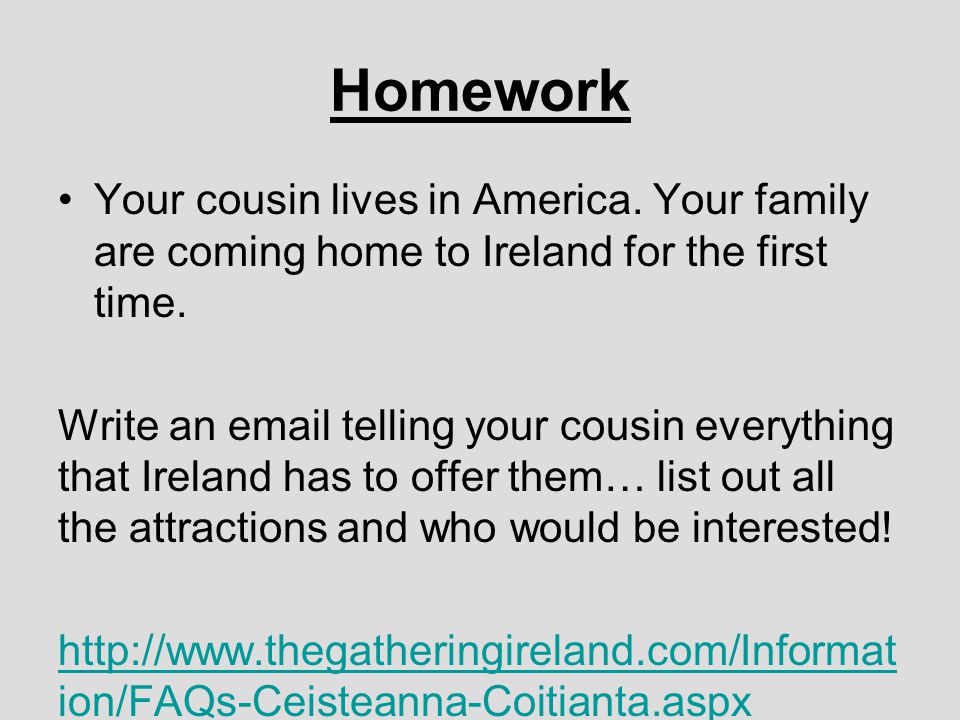 Homework

• Your cousin lives in America. Your family are coming home to Ireland for the first time.

Write an email telling your cousin everything that Ireland has to offer them… list out all the attractions and who would be interested!

http://www.thegatheringireland.com/Information/FAQs-Ceisteanna-Coitianta.aspx